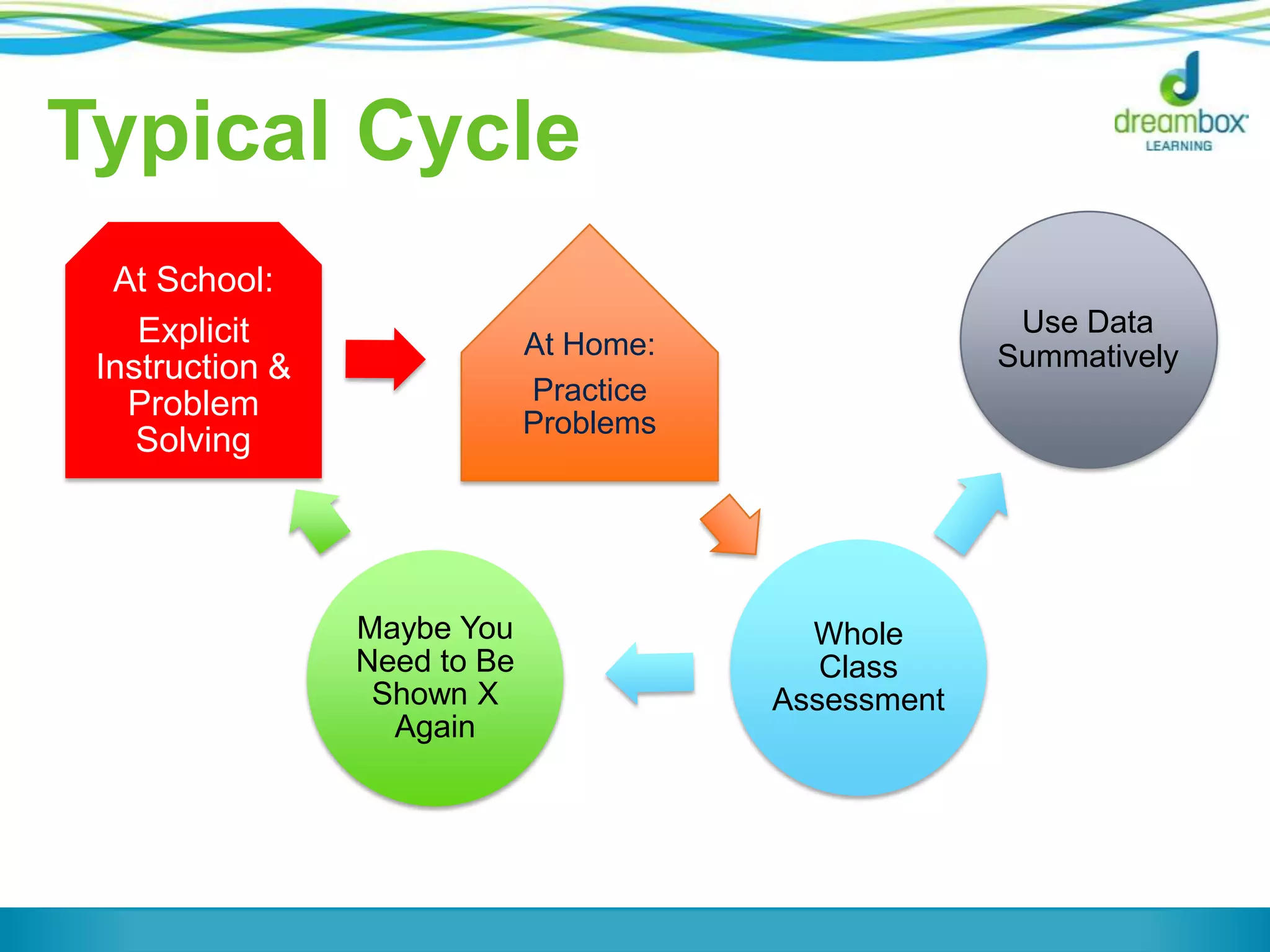 Typical Cycle

dreambox LEARNING

At School:

Explicit Instruction & Problem Solving

At Home:

Practice Problems

Use Data Summatively

Whole Class Assessment

Maybe You Need to Be Shown X Again